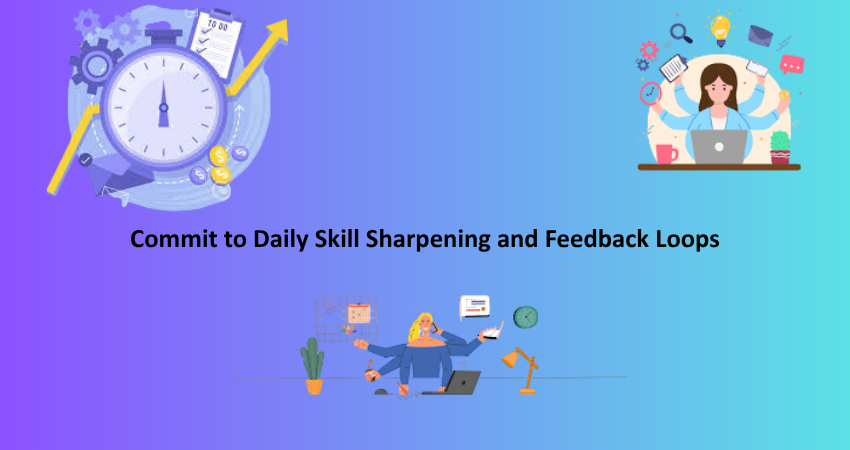 TO DO

Commit to Daily Skill Sharpening and Feedback Loops